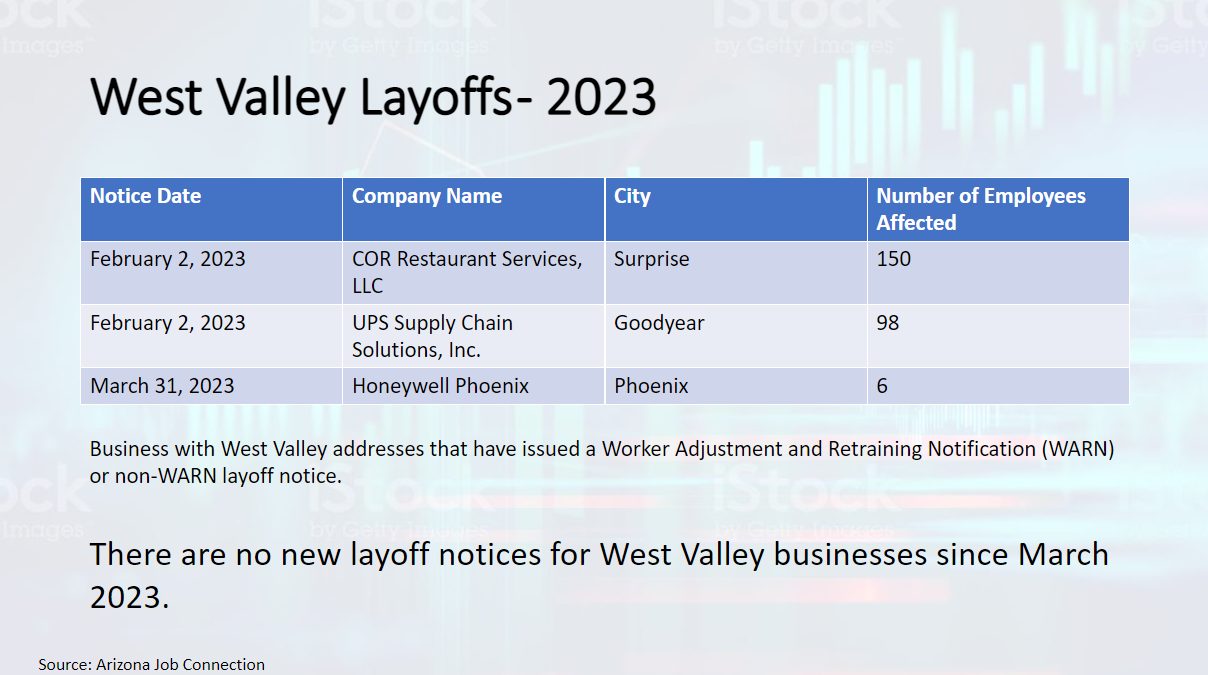 iStock by Getty Images

West Valley Layoffs- 2023

| Notice Date | Company Name | City | Number of Employees Affected |
|---|---|---|---|
| February 2, 2023 | COR Restaurant Services, LLC | Surprise | 150 |
| February 2, 2023 | UPS Supply Chain Solutions, Inc. | Goodyear | 98 |
| March 31, 2023 | Honeywell Phoenix | Phoenix | 6 |

Business with West Valley addresses that have issued a Worker Adjustment and Retraining Notification (WARN) or non-WARN layoff notice.

There are no new layoff notices for West Valley businesses since March 2023.

Source: Arizona Job Connection